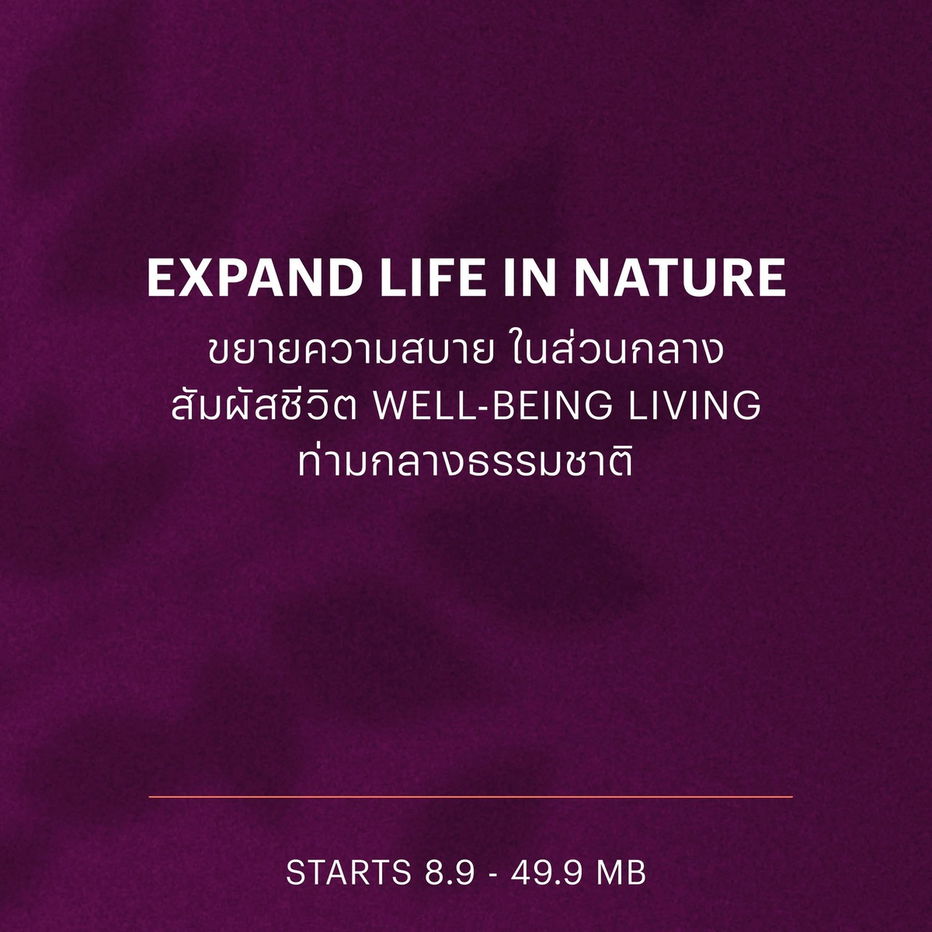 EXPAND LIFE IN NATURE

ขยายความสบาย ในส่วนกลาง สัมผัสชีวิต WELL-BEING LIVING ท่ามกลางธรรมชาติ

STARTS 8.9 - 49.9 MB